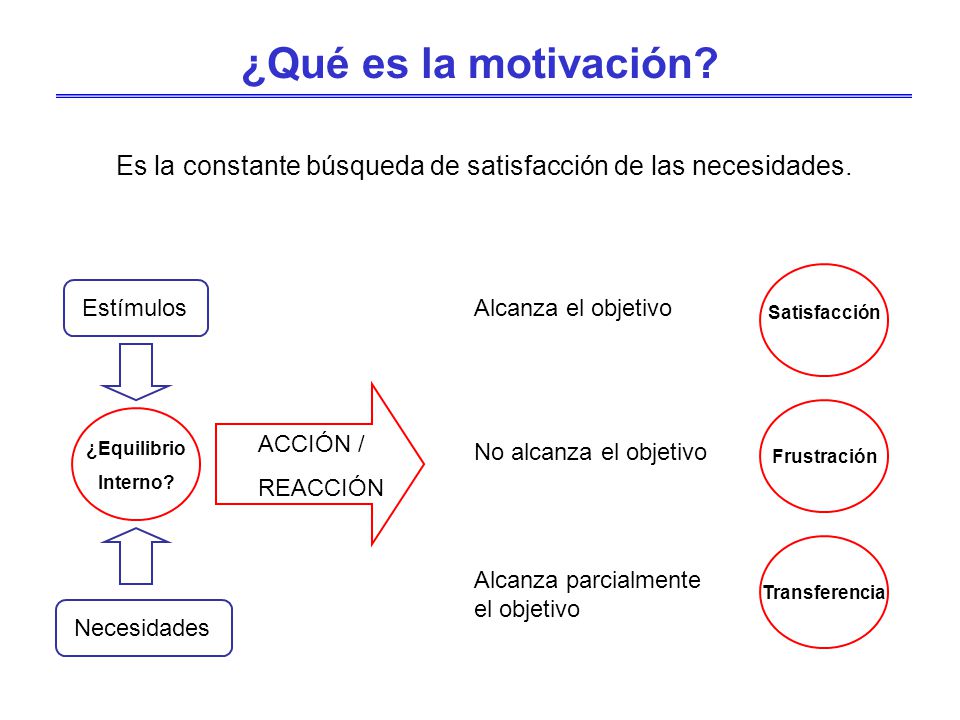 ¿Qué es la motivación?

Es la constante búsqueda de satisfacción de las necesidades.

Estímulos

¿Equilibrio Interno?

Necesidades

ACCIÓN / REACCIÓN

Alcanza el objetivo

Satisfacción

No alcanza el objetivo

Frustración

Alcanza parcialmente el objetivo

Transferencia